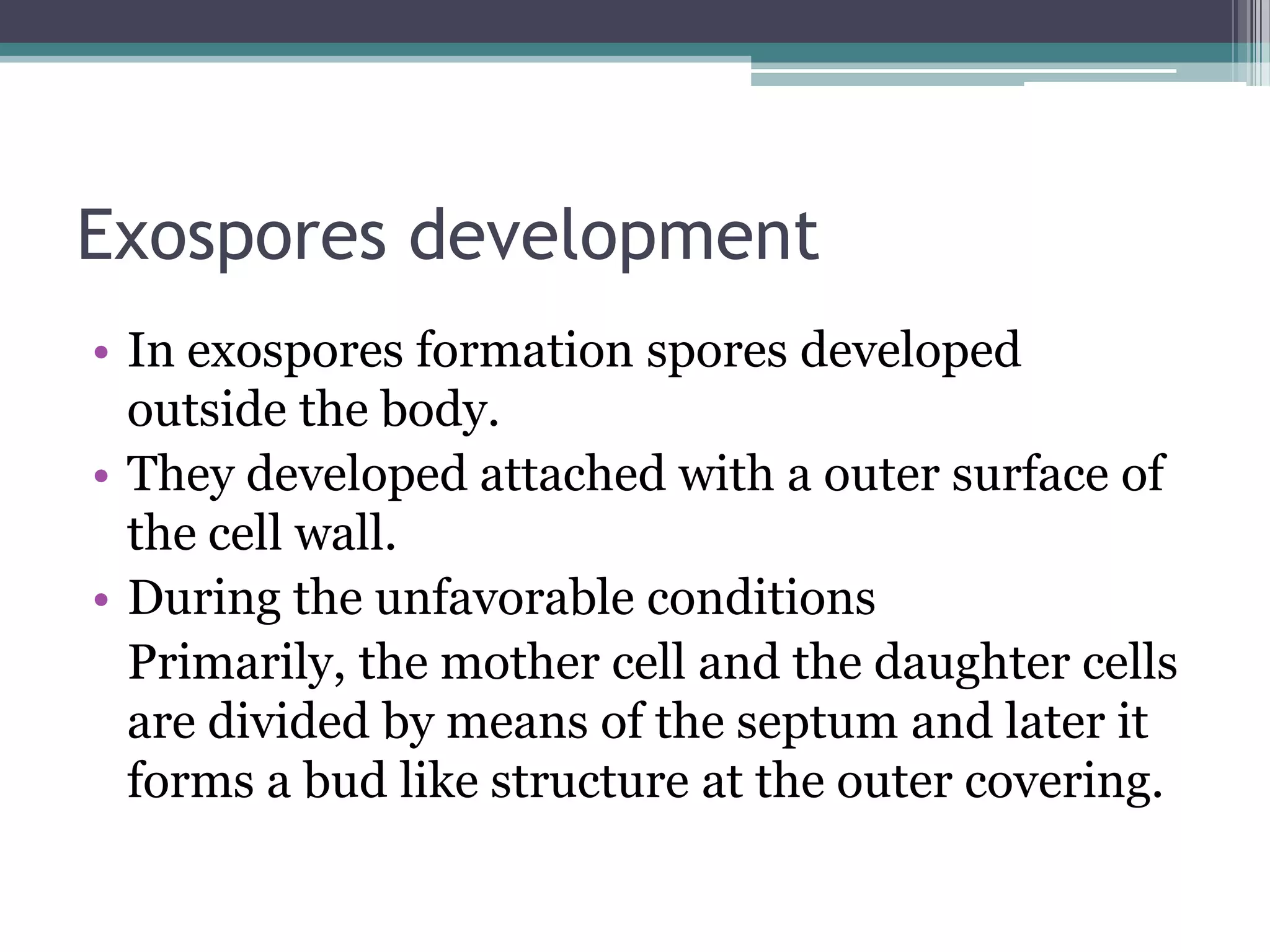 Exospores development

• In exospores formation spores developed outside the body.
• They developed attached with a outer surface of the cell wall.
• During the unfavorable conditions

Primarily, the mother cell and the daughter cells are divided by means of the septum and later it forms a bud like structure at the outer covering.